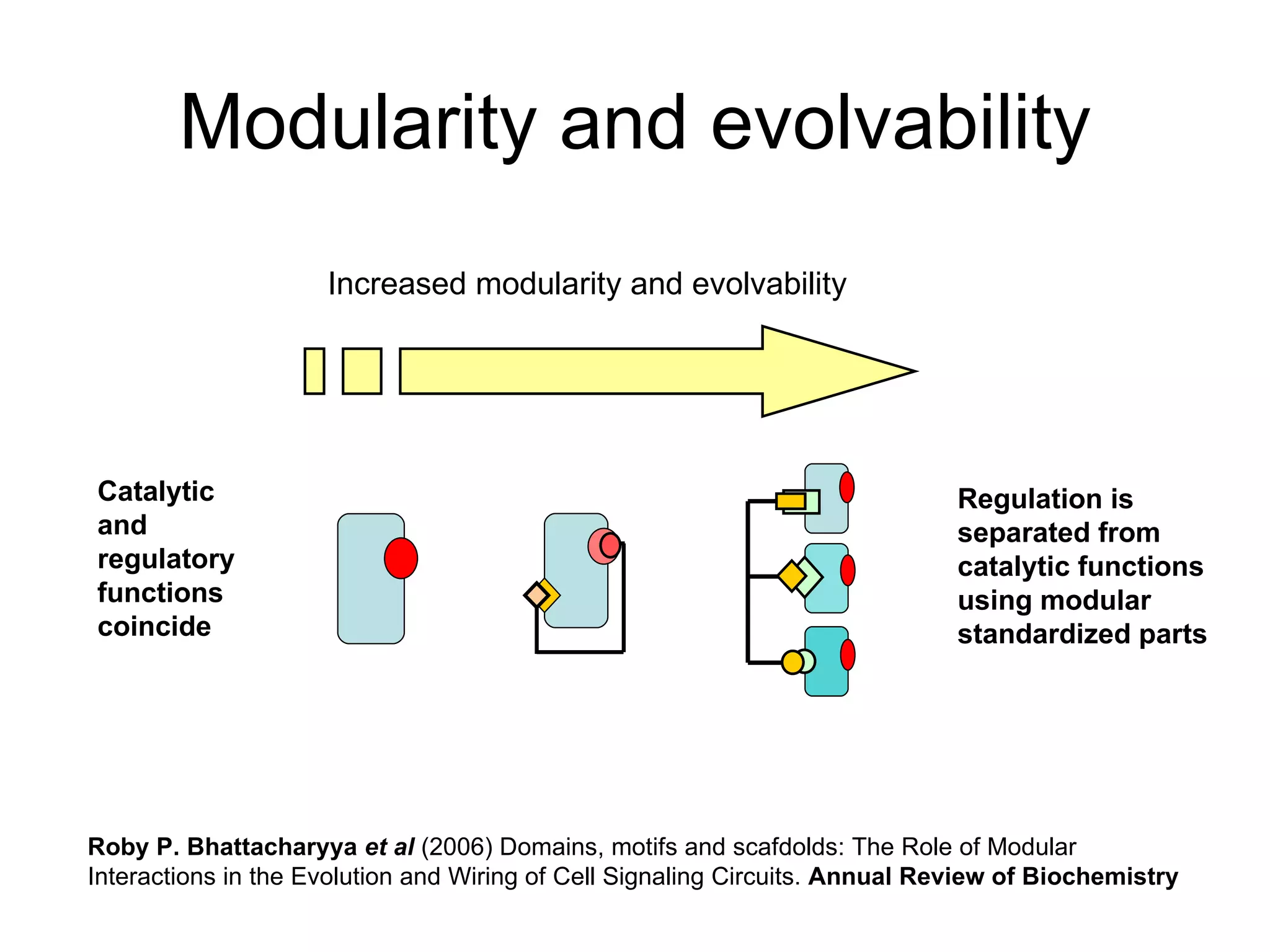 Modularity and evolvability

Increased modularity and evolvability

Catalytic and regulatory functions coincide

Regulation is separated from catalytic functions using modular standardized parts

Roby P. Bhattacharyya et al (2006) Domains, motifs and scafdolds: The Role of Modular Interactions in the Evolution and Wiring of Cell Signaling Circuits. Annual Review of Biochemistry